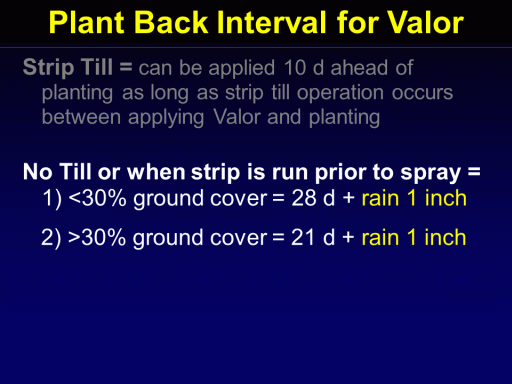 Plant Back Interval for Valor

Strip Till = can be applied 10 d ahead of planting as long as strip till operation occurs between applying Valor and planting

No Till or when strip is run prior to spray =
1) <30% ground cover = 28 d + rain 1 inch

2) >30% ground cover = 21 d + rain 1 inch